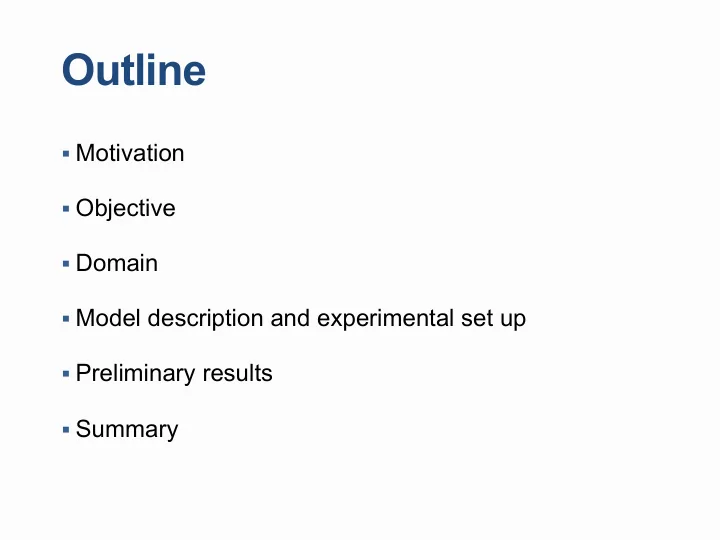 Outline

▪ Motivation

▪ Objective

▪ Domain

▪ Model description and experimental set up

▪ Preliminary results

▪ Summary